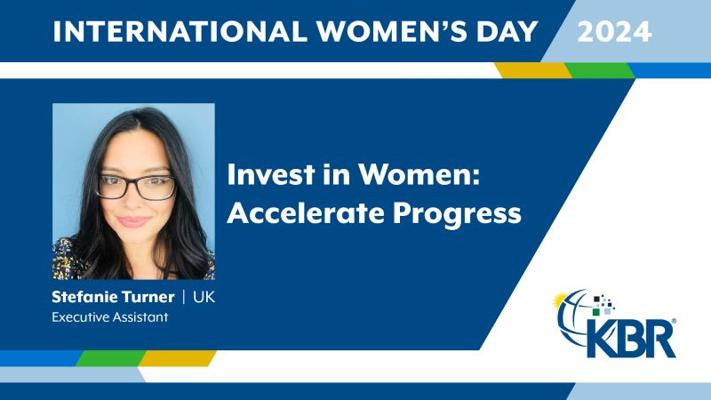 INTERNATIONAL WOMEN'S DAY 2024

Invest in Women: Accelerate Progress

Stefanie Turner | UK
Executive Assistant

KBR®